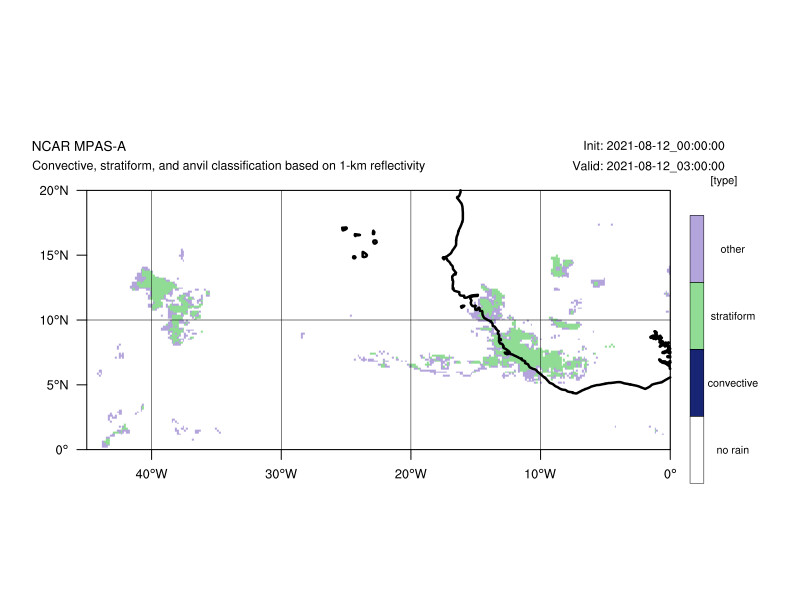 NCAR MPAS-A

Init: 2021-08-12_00:00:00

Convective, stratiform, and anvil classification based on 1-km reflectivity

Valid: 2021-08-12_03:00:00

[type]

20°N
15°N
10°N
5°N
0°

40°W
30°W
20°W
10°W
0°

other
stratiform
convective
no rain